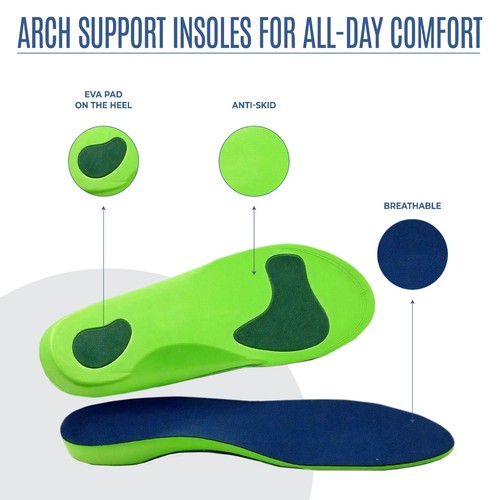 ARCH SUPPORT INSOLES FOR ALL-DAY COMFORT

EVA PAD ON THE HEEL

ANTI-SKID

BREATHABLE